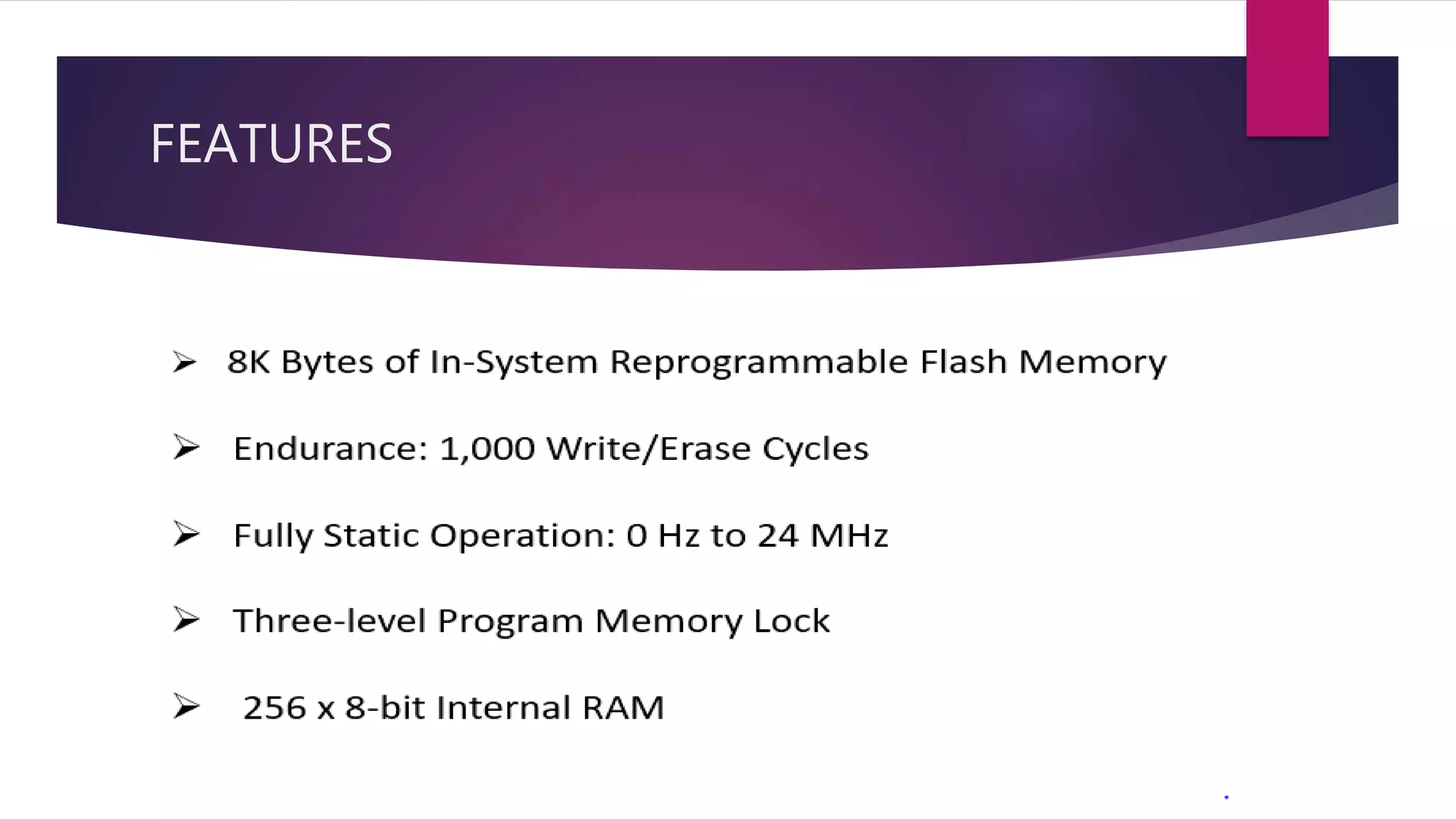 FEATURES

➢ 8K Bytes of In-System Reprogrammable Flash Memory

➢ Endurance: 1,000 Write/Erase Cycles

➢ Fully Static Operation: 0 Hz to 24 MHz

➢ Three-level Program Memory Lock

➢ 256 x 8-bit Internal RAM